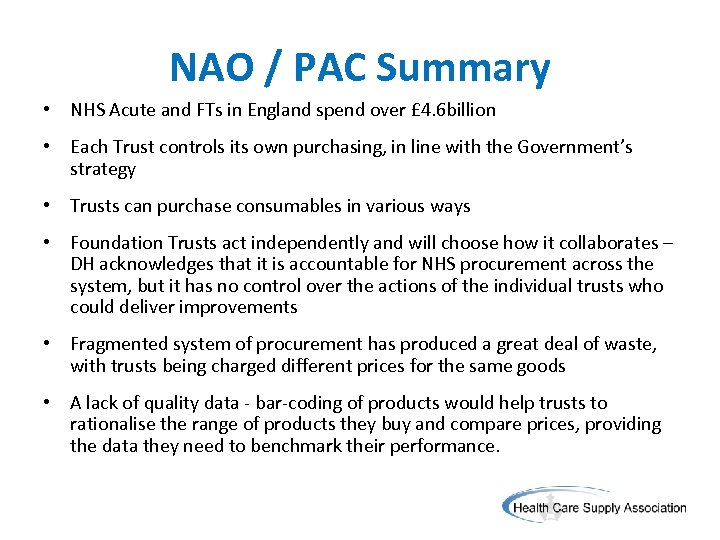 NAO / PAC Summary

• NHS Acute and FTs in England spend over £4.6billion

• Each Trust controls its own purchasing, in line with the Government's strategy

• Trusts can purchase consumables in various ways

• Foundation Trusts act independently and will choose how it collaborates – DH acknowledges that it is accountable for NHS procurement across the system, but it has no control over the actions of the individual trusts who could deliver improvements

• Fragmented system of procurement has produced a great deal of waste, with trusts being charged different prices for the same goods

• A lack of quality data - bar-coding of products would help trusts to rationalise the range of products they buy and compare prices, providing the data they need to benchmark their performance.

Health Care Supply Association